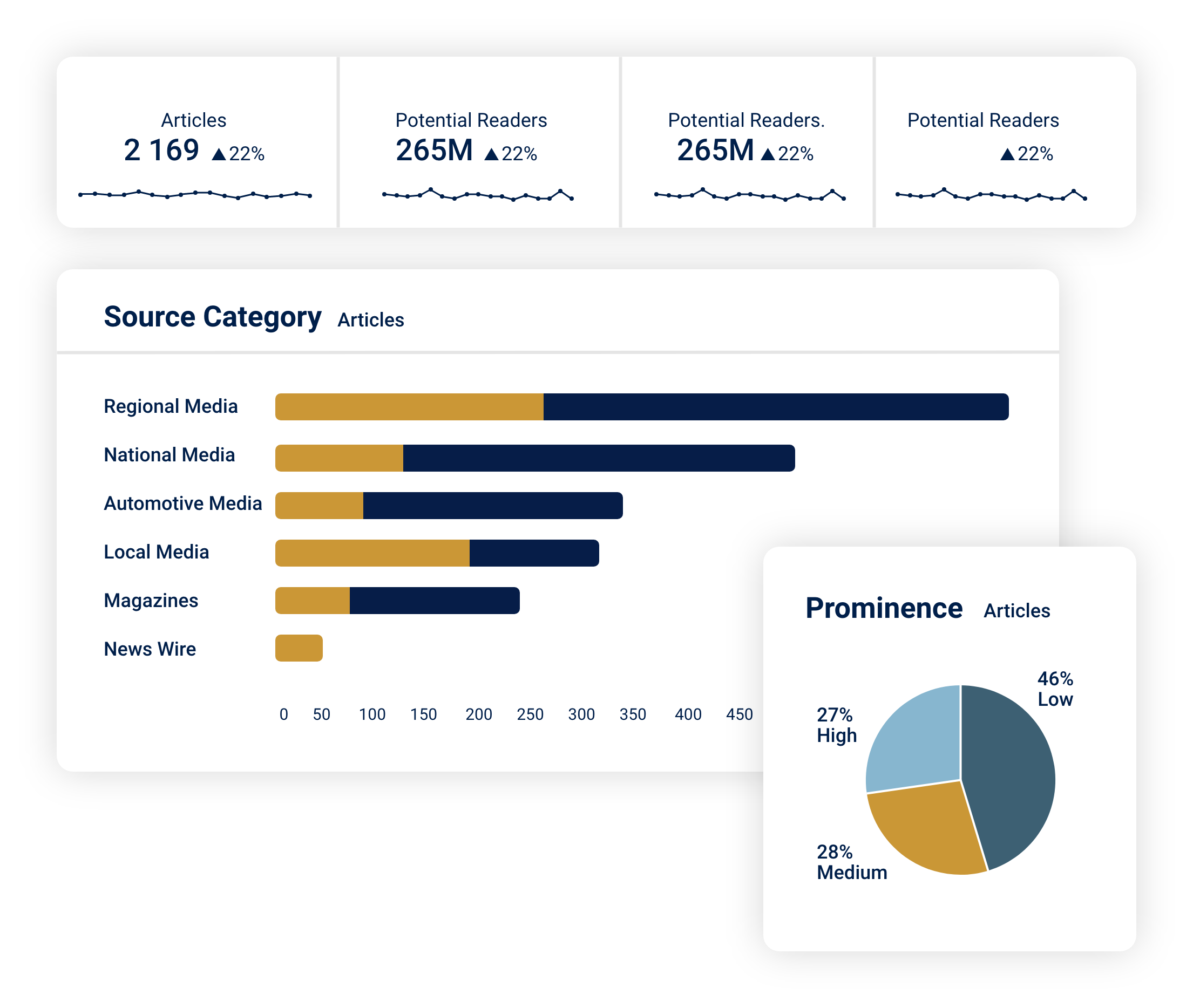 Articles
2 169 ▲22%

Potential Readers
265M ▲22%

Potential Readers.
265M ▲22%

Potential Readers
▲22%

Source Category Articles

Regional Media
National Media
Automotive Media
Local Media
Magazines
News Wire

0 50 100 150 200 250 300 350 400 450

Prominence Articles

46%
Low

27%
High

28%
Medium